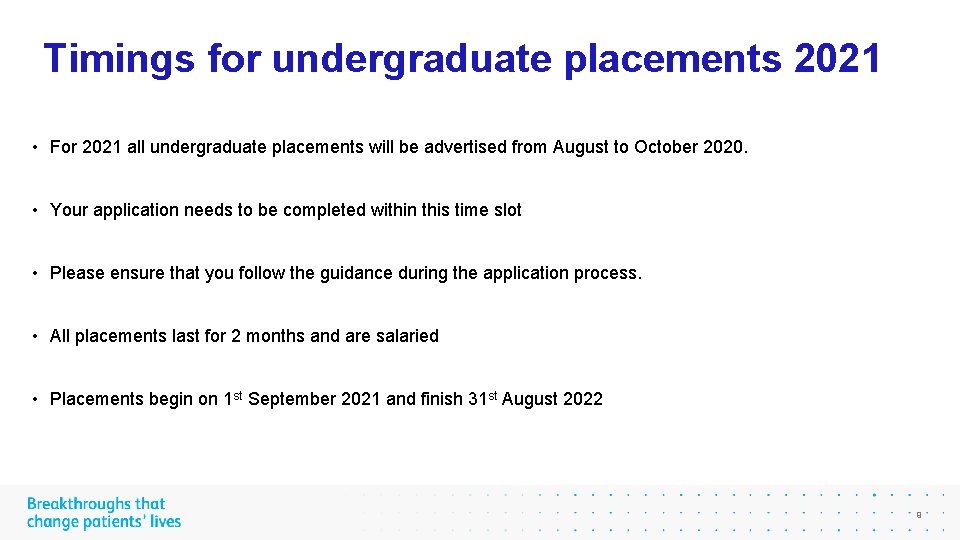 Timings for undergraduate placements 2021

• For 2021 all undergraduate placements will be advertised from August to October 2020.

• Your application needs to be completed within this time slot

• Please ensure that you follow the guidance during the application process.

• All placements last for 2 months and are salaried

• Placements begin on 1st September 2021 and finish 31st August 2022

Breakthroughs that change patients' lives

8